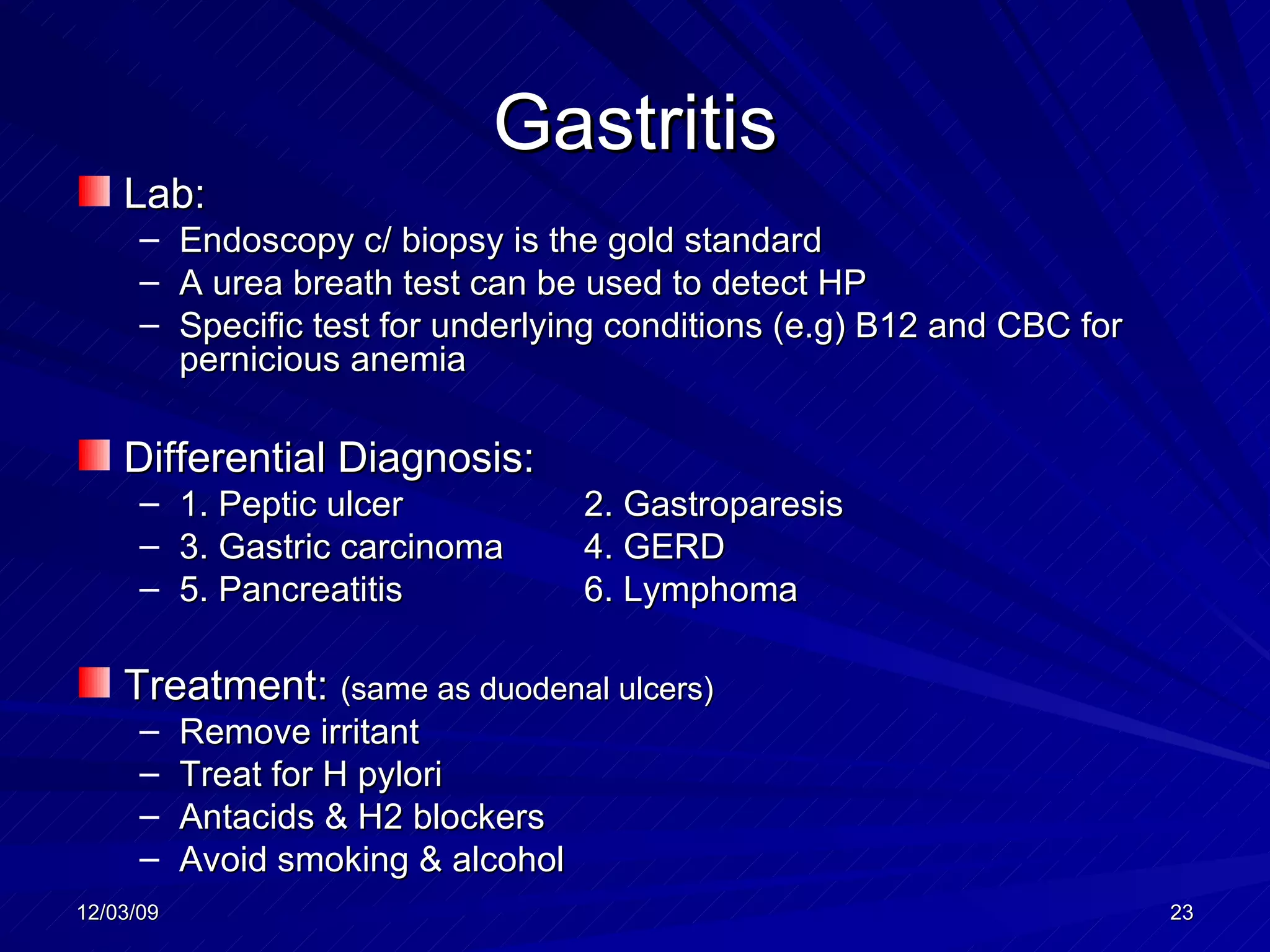 Gastritis

Lab:
– Endoscopy c/ biopsy is the gold standard
– A urea breath test can be used to detect HP
– Specific test for underlying conditions (e.g) B12 and CBC for pernicious anemia

Differential Diagnosis:
– 1. Peptic ulcer 2. Gastroparesis
– 3. Gastric carcinoma 4. GERD
– 5. Pancreatitis 6. Lymphoma

Treatment: (same as duodenal ulcers)
– Remove irritant
– Treat for H pylori
– Antacids & H2 blockers
– Avoid smoking & alcohol

12/03/09

23